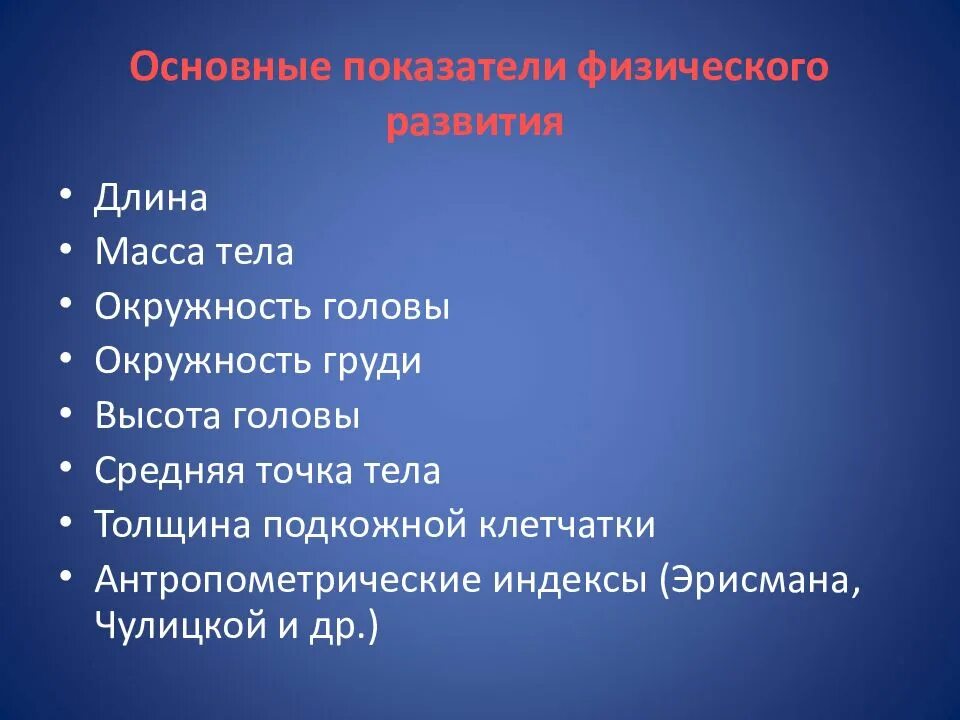 Основные показатели физического развития

• Длина
• Масса тела
• Окружность головы
• Окружность груди
• Высота головы
• Средняя точка тела
• Толщина подкожной клетчатки
• Антропометрические индексы (Эрисмана, Чулицкой и др.)